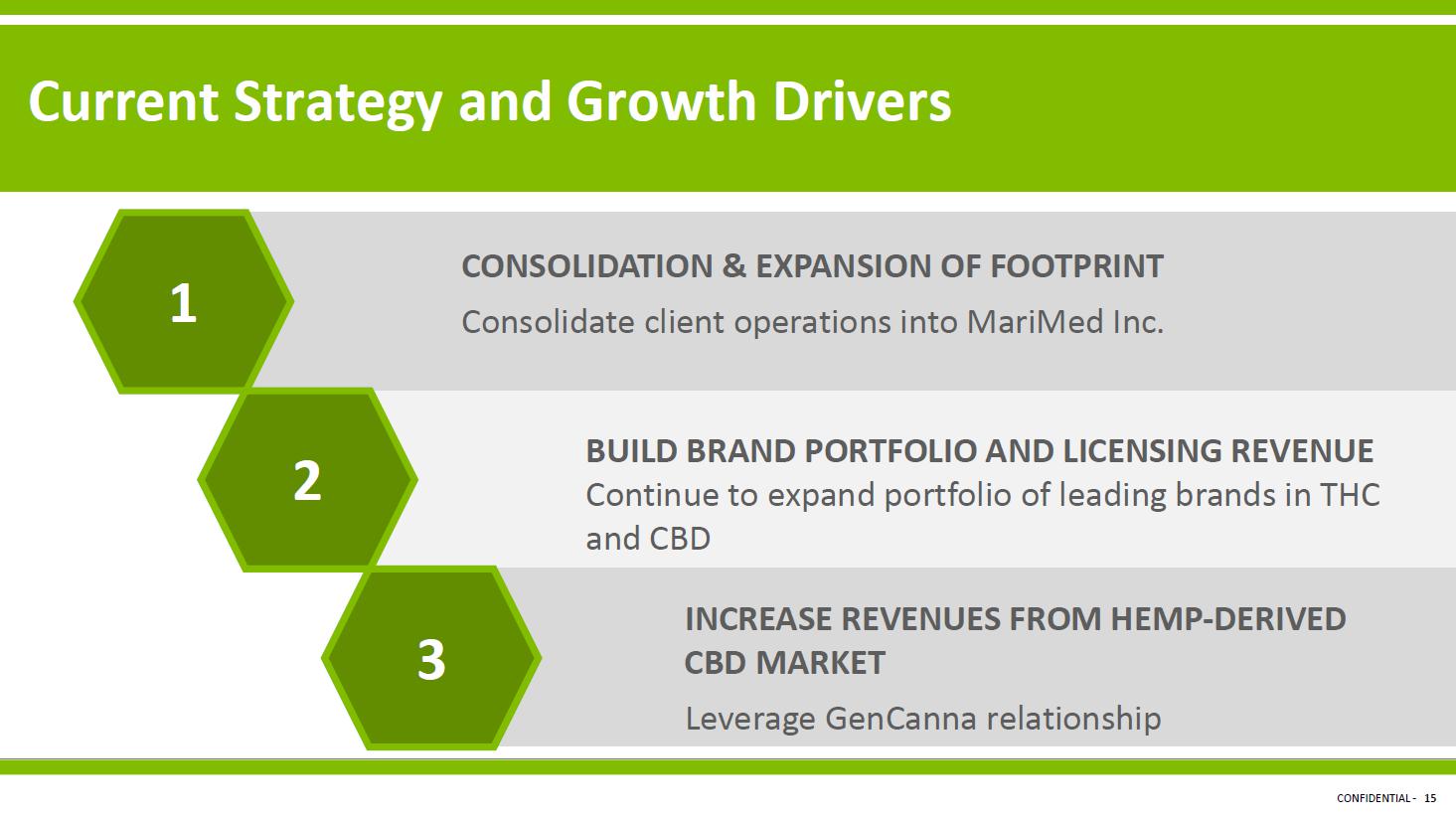 Current Strategy and Growth Drivers

1

CONSOLIDATION & EXPANSION OF FOOTPRINT

Consolidate client operations into MariMed Inc.

2

BUILD BRAND PORTFOLIO AND LICENSING REVENUE

Continue to expand portfolio of leading brands in THC and CBD

3

INCREASE REVENUES FROM HEMP-DERIVED CBD MARKET

Leverage GenCanna relationship

CONFIDENTIAL - 15